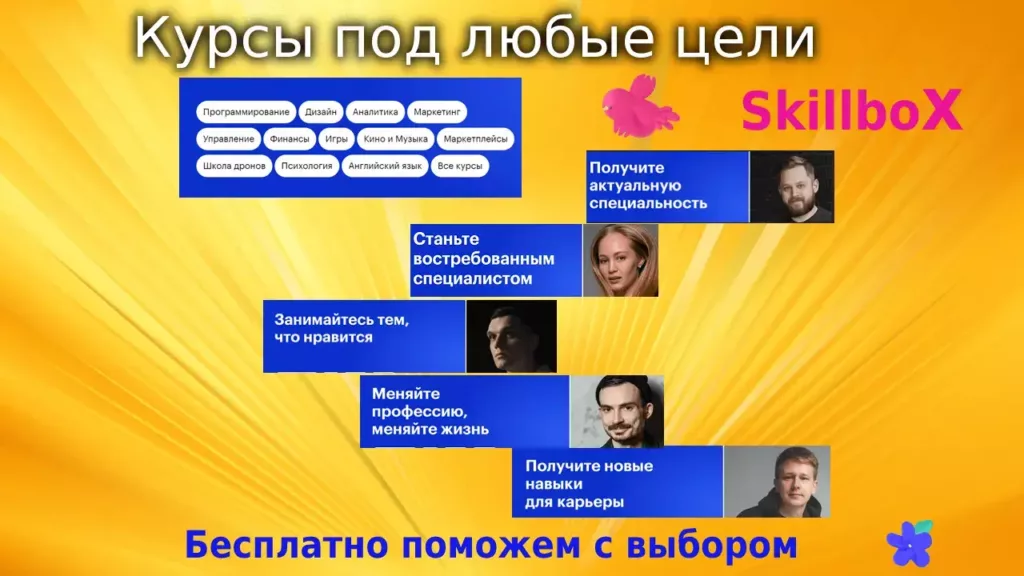 Курсы под любые цели

Программирование Дизайн Аналитика Маркетинг
Управление Финансы Игры Кино и Музыка Маркетплейсы
Школа дронов Психология Английский язык Все курсы

SkillboX

Получите актуальную специальность

Станьте востребованным специалистом

Занимайтесь тем, что нравится

Меняйте профессию, меняйте жизнь

Получите новые навыки для карьеры

Бесплатно поможем с выбором